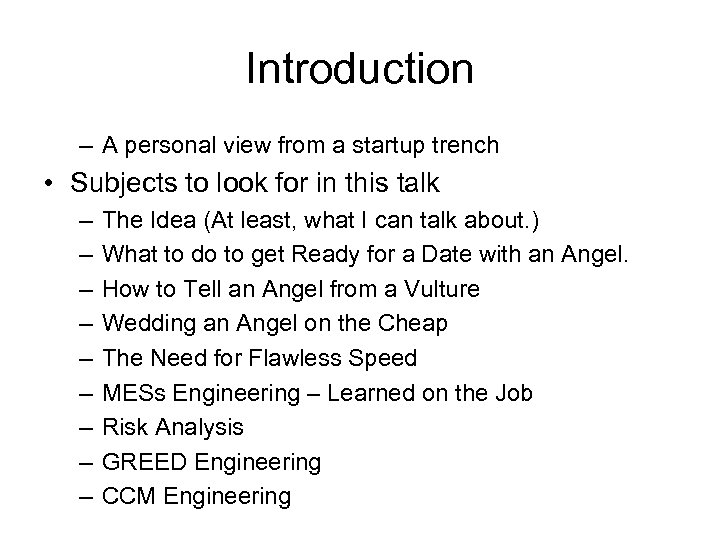 Introduction

– A personal view from a startup trench

• Subjects to look for in this talk
– The Idea (At least, what I can talk about.)
– What to do to get Ready for a Date with an Angel.
– How to Tell an Angel from a Vulture
– Wedding an Angel on the Cheap
– The Need for Flawless Speed
– MESs Engineering – Learned on the Job
– Risk Analysis
– GREED Engineering
– CCM Engineering